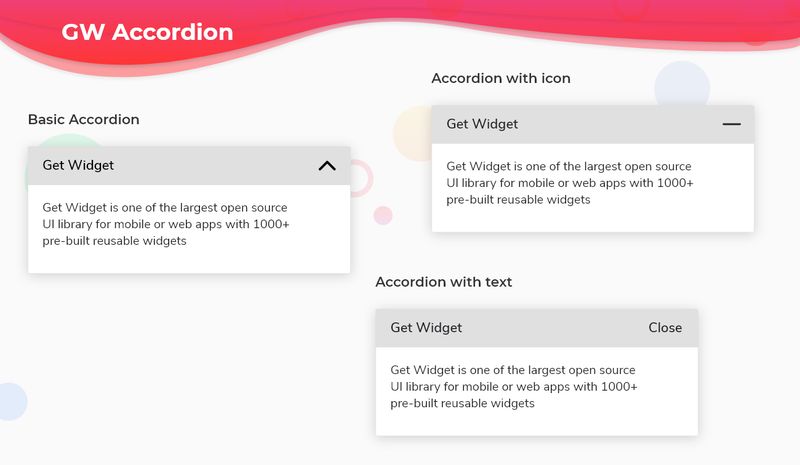 GW Accordion

Basic Accordion

Get Widget

Get Widget is one of the largest open source UI library for mobile or web apps with 1000+ pre-built reusable widgets

Accordion with icon

Get Widget

Get Widget is one of the largest open source UI library for mobile or web apps with 1000+ pre-built reusable widgets

Accordion with text

Get Widget

Close

Get Widget is one of the largest open source UI library for mobile or web apps with 1000+ pre-built reusable widgets